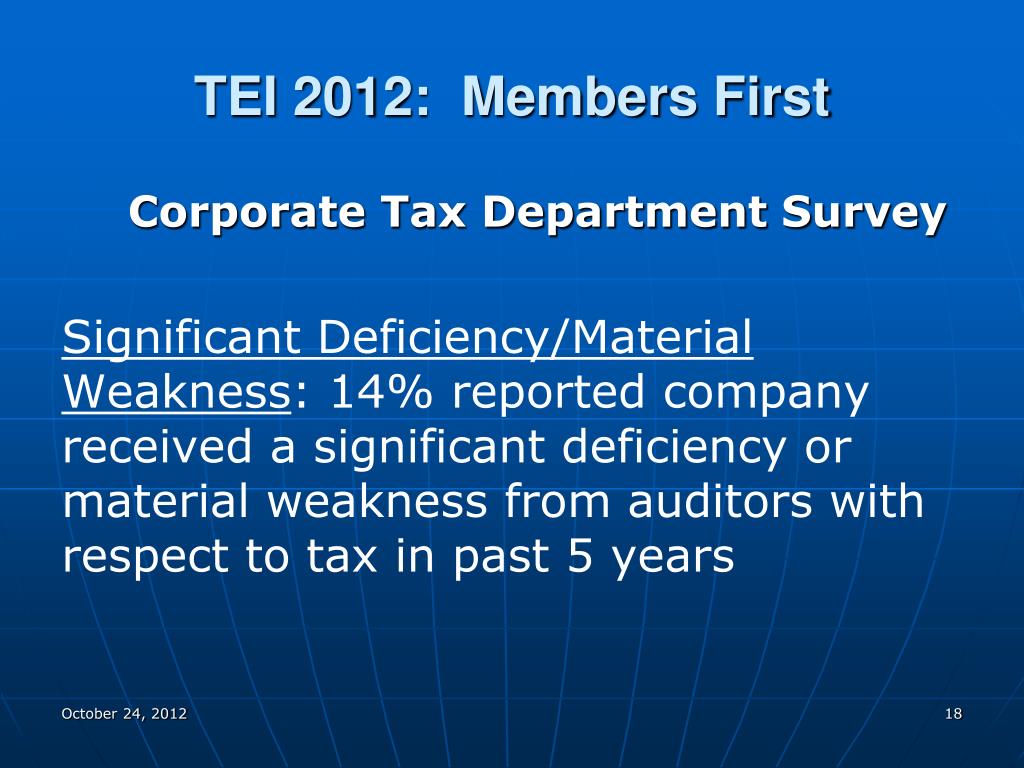 TEI 2012: Members First

Corporate Tax Department Survey

Significant Deficiency/Material Weakness: 14% reported company received a significant deficiency or material weakness from auditors with respect to tax in past 5 years

October 24, 2012

18